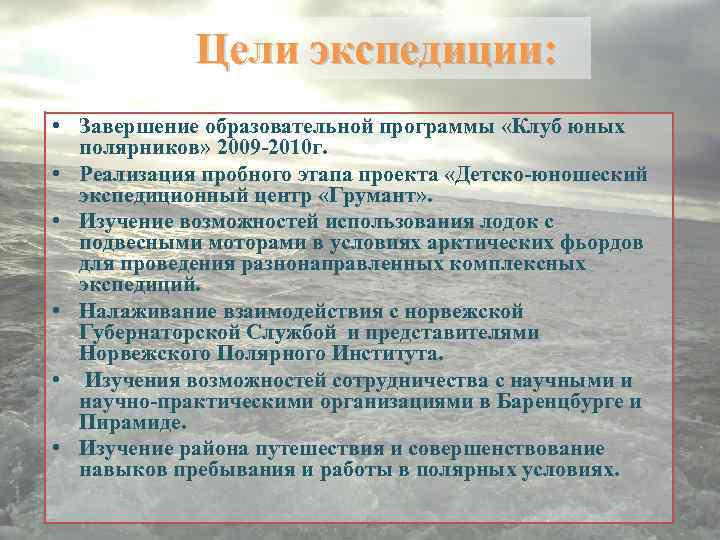 Цели экспедиции:

• Завершение образовательной программы «Клуб юных полярников» 2009-2010г.
• Реализация пробного этапа проекта «Детско-юношеский экспедиционный центр «Грумант».
• Изучение возможностей использования лодок с подвесными моторами в условиях арктических фьордов для проведения разнонаправленных комплексных экспедиций.
• Налаживание взаимодействия с норвежской Губернаторской Службой и представителями Норвежского Полярного Института.
• Изучения возможностей сотрудничества с научными и научно-практическими организациями в Баренцбурге и Пирамиде.
• Изучение района путешествия и совершенствование навыков пребывания и работы в полярных условиях.